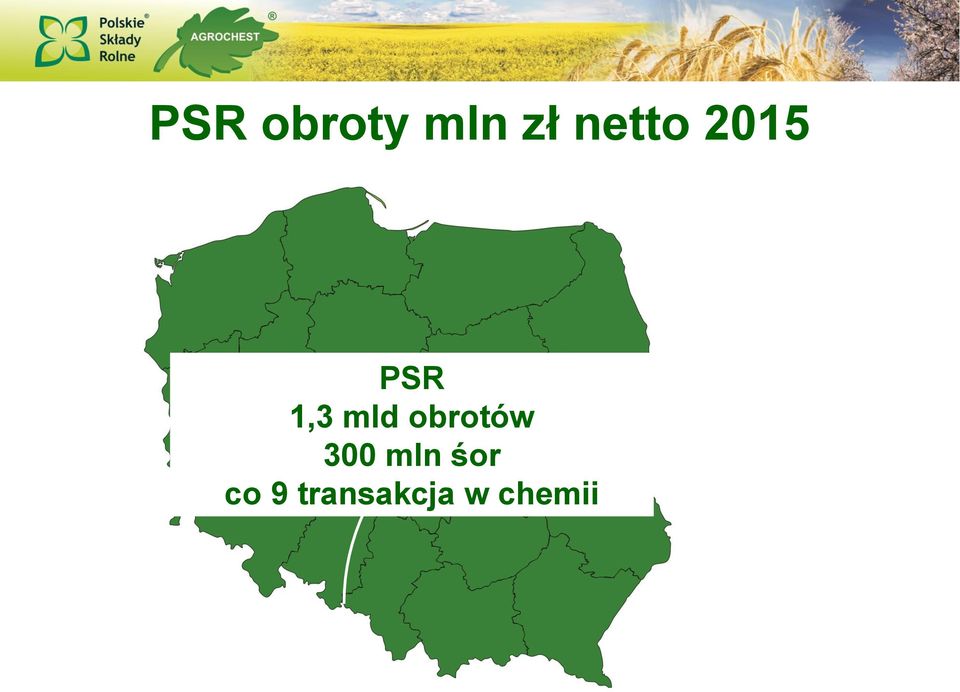 Polskie® Składy Rolne

AGROCHEST®

PSR obroty mln zł netto 2015

PSR
1,3 mld obrotów
300 mln śor
co 9 transakcja w chemii